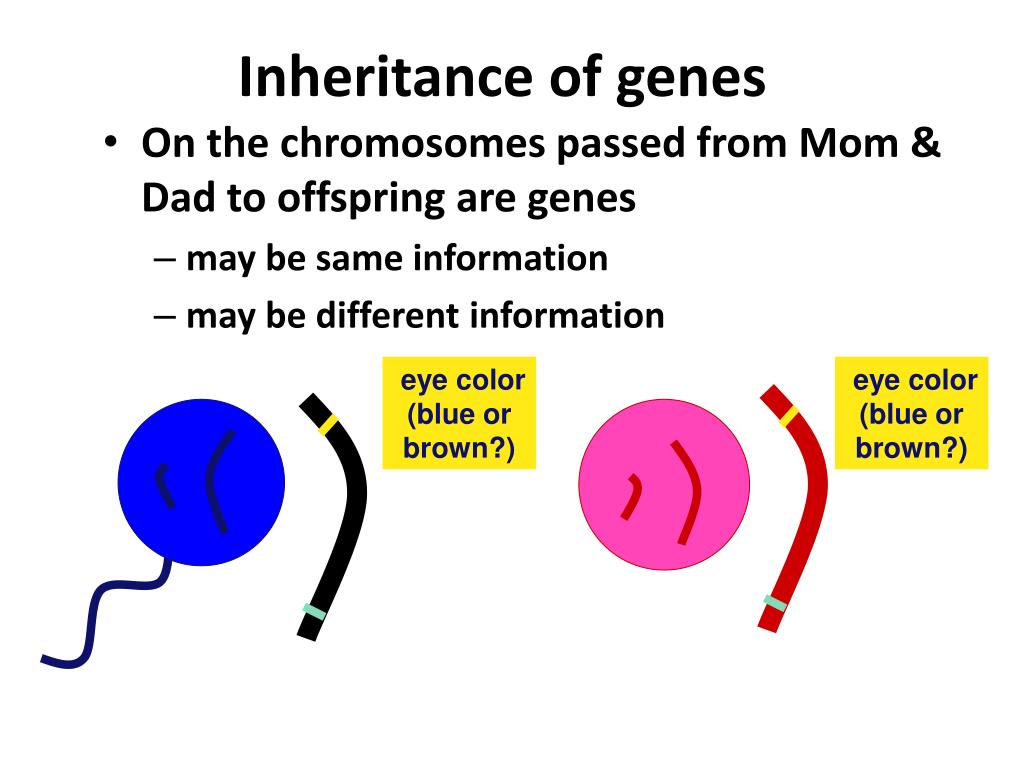 Inheritance of genes

• On the chromosomes passed from Mom & Dad to offspring are genes

– may be same information

– may be different information

eye color (blue or brown?)

eye color (blue or brown?)